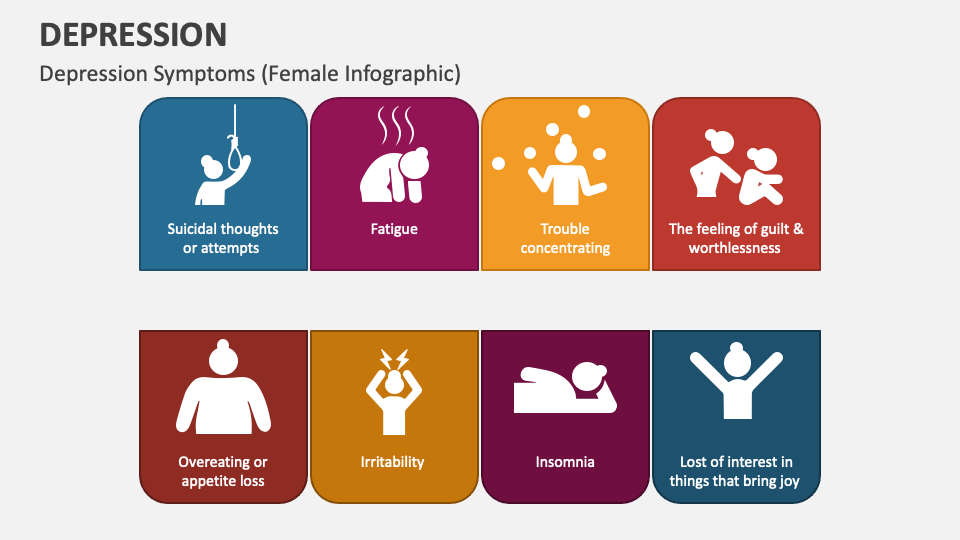 DEPRESSION

Depression Symptoms (Female Infographic)

Suicidal thoughts or attempts

Fatigue

Trouble concentrating

The feeling of guilt & worthlessness

Overeating or appetite loss

Irritability

Insomnia

Lost of interest in things that bring joy